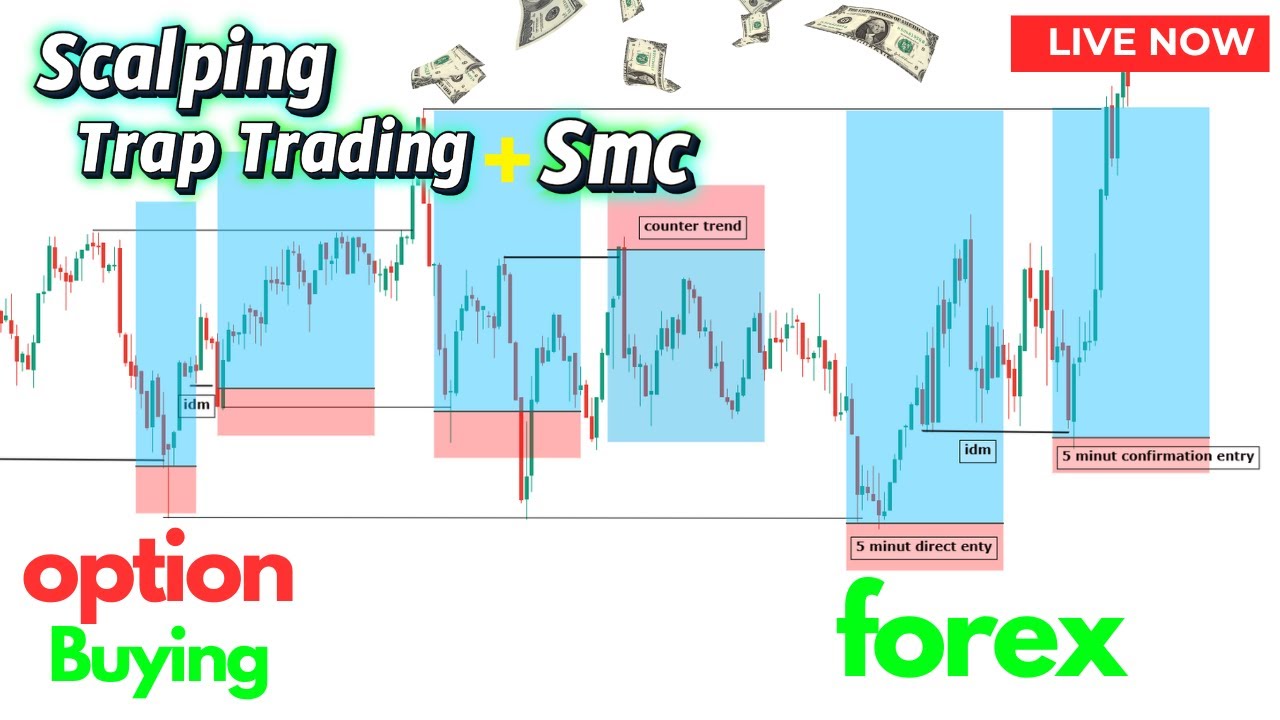 Scalping
Trap Trading + Smc

LIVE NOW

counter trend

idm

idm

5 minut confirmation entry

5 minut direct enty

option
Buying

forex